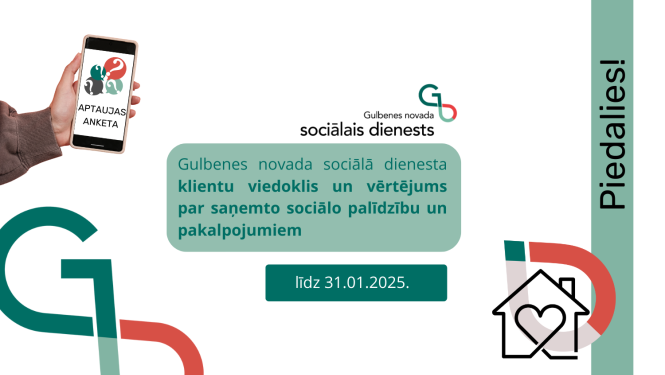 APTAUJAS ANKETA

Gulbenes novada
sociālais dienests

Gulbenes novada sociālā dienesta klientu viedoklis un vērtējums par saņemto sociālo palīdzību un pakalpojumiem

līdz 31.01.2025.

Piedalies!